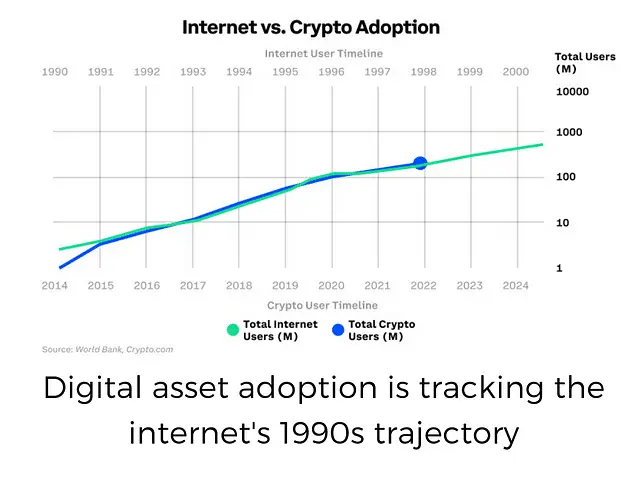 Internet vs. Crypto Adoption

Internet User Timeline

1990 1991 1992 1993 1994 1995 1996 1997 1998 1999 2000

Total Users (M)

10000
1000
100
10
1

2014 2015 2016 2017 2018 2019 2020 2021 2022 2023 2024

Crypto User Timeline

Total Internet Users (M)

Total Crypto Users (M)

Source: World Bank, Crypto.com

Digital asset adoption is tracking the internet's 1990s trajectory